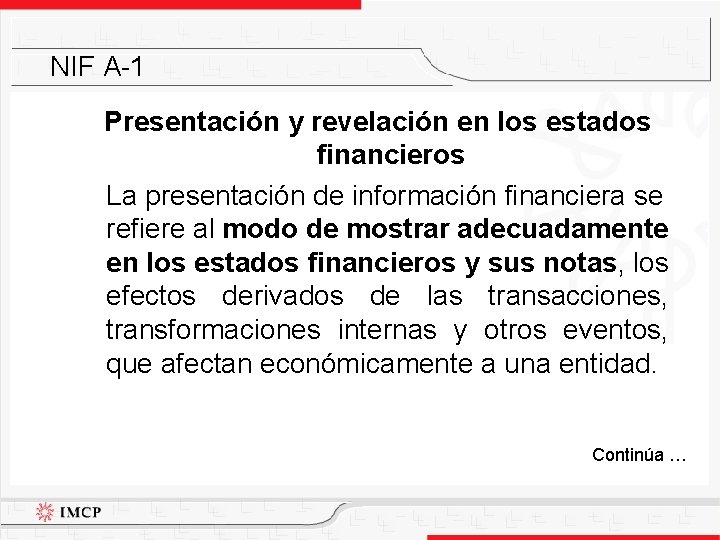 NIF A-1

Presentación y revelación en los estados financieros

La presentación de información financiera se refiere al modo de mostrar adecuadamente en los estados financieros y sus notas, los efectos derivados de las transacciones, transformaciones internas y otros eventos, que afectan económicamente a una entidad.

Continúa …

IMCP